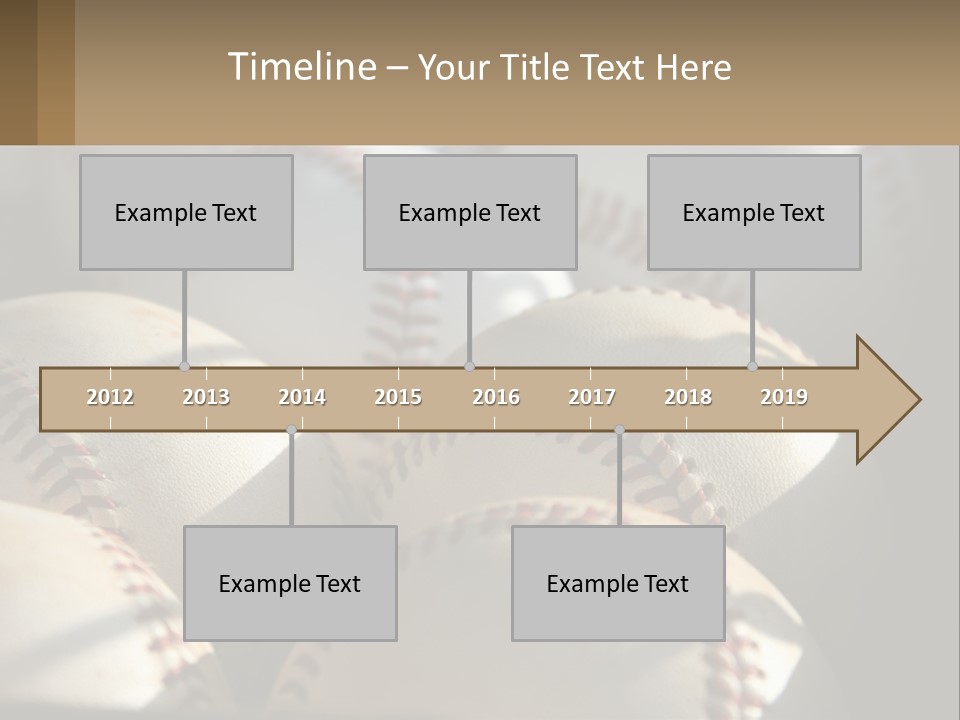 Timeline – Your Title Text Here

Example Text

Example Text

Example Text

2012 2013 2014 2015 2016 2017 2018 2019

Example Text

Example Text